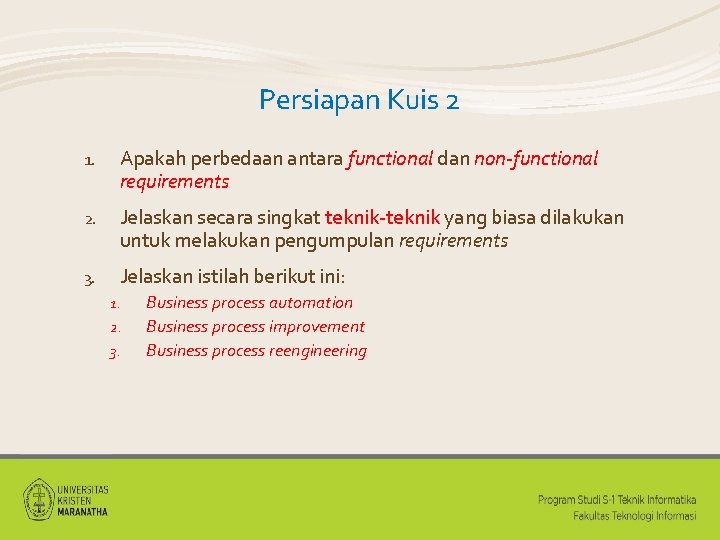 Persiapan Kuis 2

1. Apakah perbedaan antara functional dan non-functional requirements

2. Jelaskan secara singkat teknik-teknik yang biasa dilakukan untuk melakukan pengumpulan requirements

3. Jelaskan istilah berikut ini:
   1. Business process automation
   2. Business process improvement
   3. Business process reengineering

UNIVERSITAS KRISTEN MARANATHA

Program Studi S-1 Teknik Informatika
Fakultas Teknologi Informasi